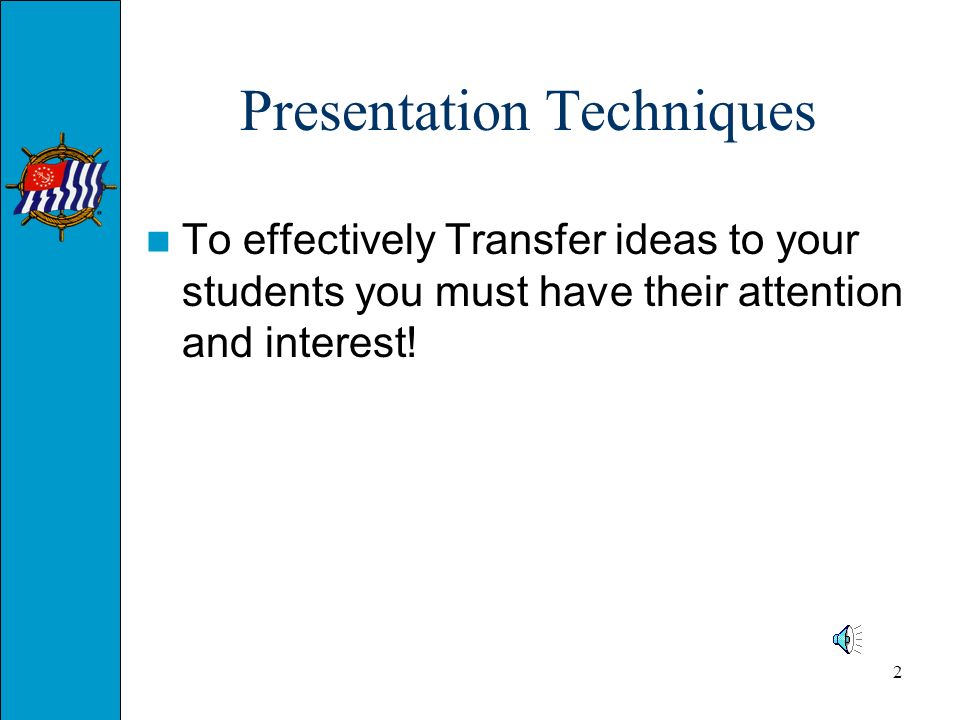 Presentation Techniques

To effectively Transfer ideas to your students you must have their attention and interest!

2